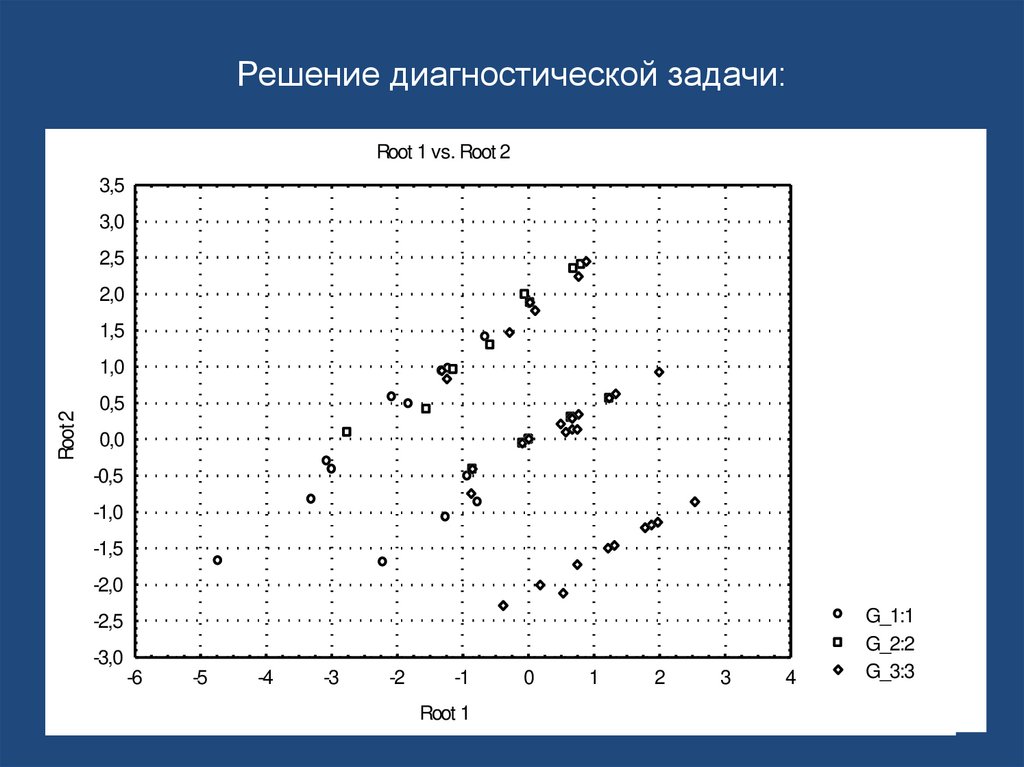 Решение диагностической задачи:

Root 1 vs. Root 2

Root 2

3,5
3,0
2,5
2,0
1,5
1,0
0,5
0,0
-0,5
-1,0
-1,5
-2,0
-2,5
-3,0

-6 -5 -4 -3 -2 -1 0 1 2 3 4

Root 1

G_1:1
G_2:2
G_3:3